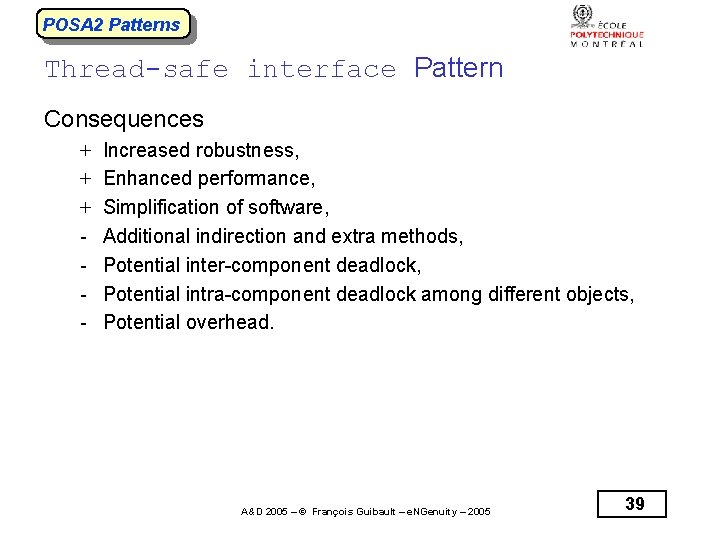 POSA2 Patterns

ÉCOLE POLYTECHNIQUE MONTRÉAL

Thread-safe interface Pattern

Consequences

+ Increased robustness,
+ Enhanced performance,
+ Simplification of software,
- Additional indirection and extra methods,
- Potential inter-component deadlock,
- Potential intra-component deadlock among different objects,
- Potential overhead.

A&D 2005 – © François Guibault – eNGenuity – 2005

39